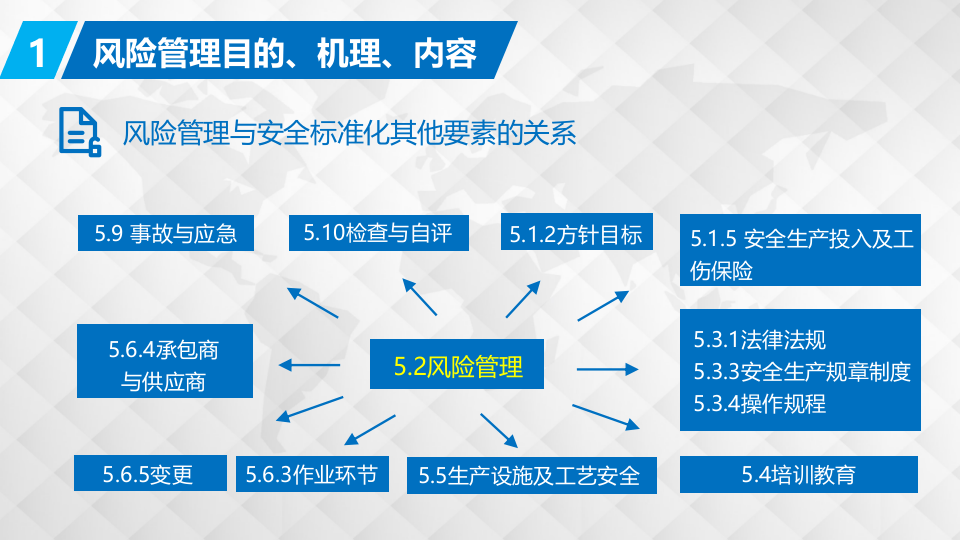 1 风险管理目的、机理、内容

风险管理与安全标准化其他要素的关系

5.9 事故与应急

5.10检查与自评

5.1.2方针目标

5.1.5 安全生产投入及工伤保险

5.6.4承包商与供应商

5.2风险管理

5.3.1法律法规
5.3.3安全生产规章制度
5.3.4操作规程

5.6.5变更

5.6.3作业环节

5.5生产设施及工艺安全

5.4培训教育